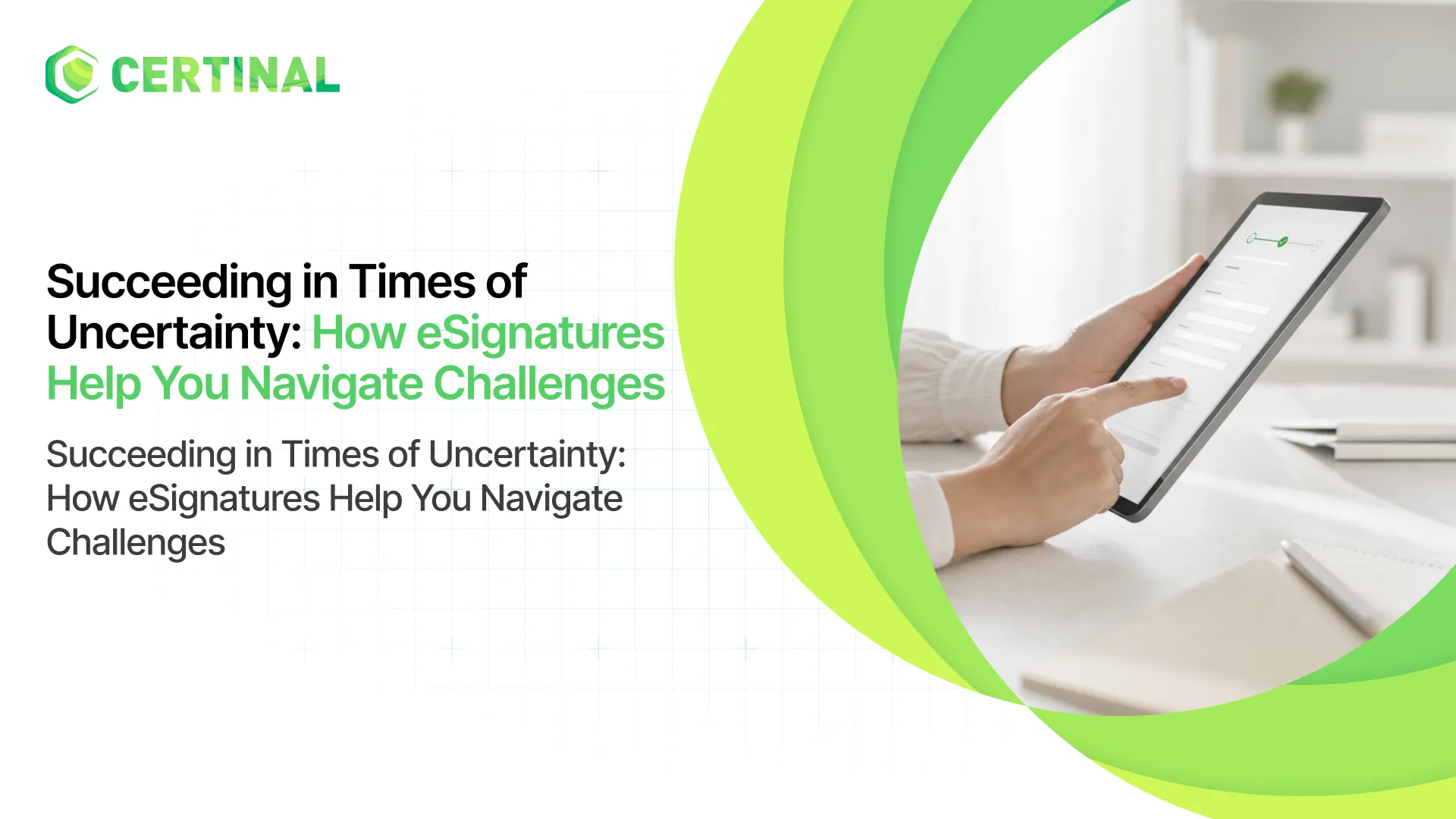 CERTINAL

Succeeding in Times of Uncertainty: How eSignatures Help You Navigate Challenges

Succeeding in Times of Uncertainty: How eSignatures Help You Navigate Challenges